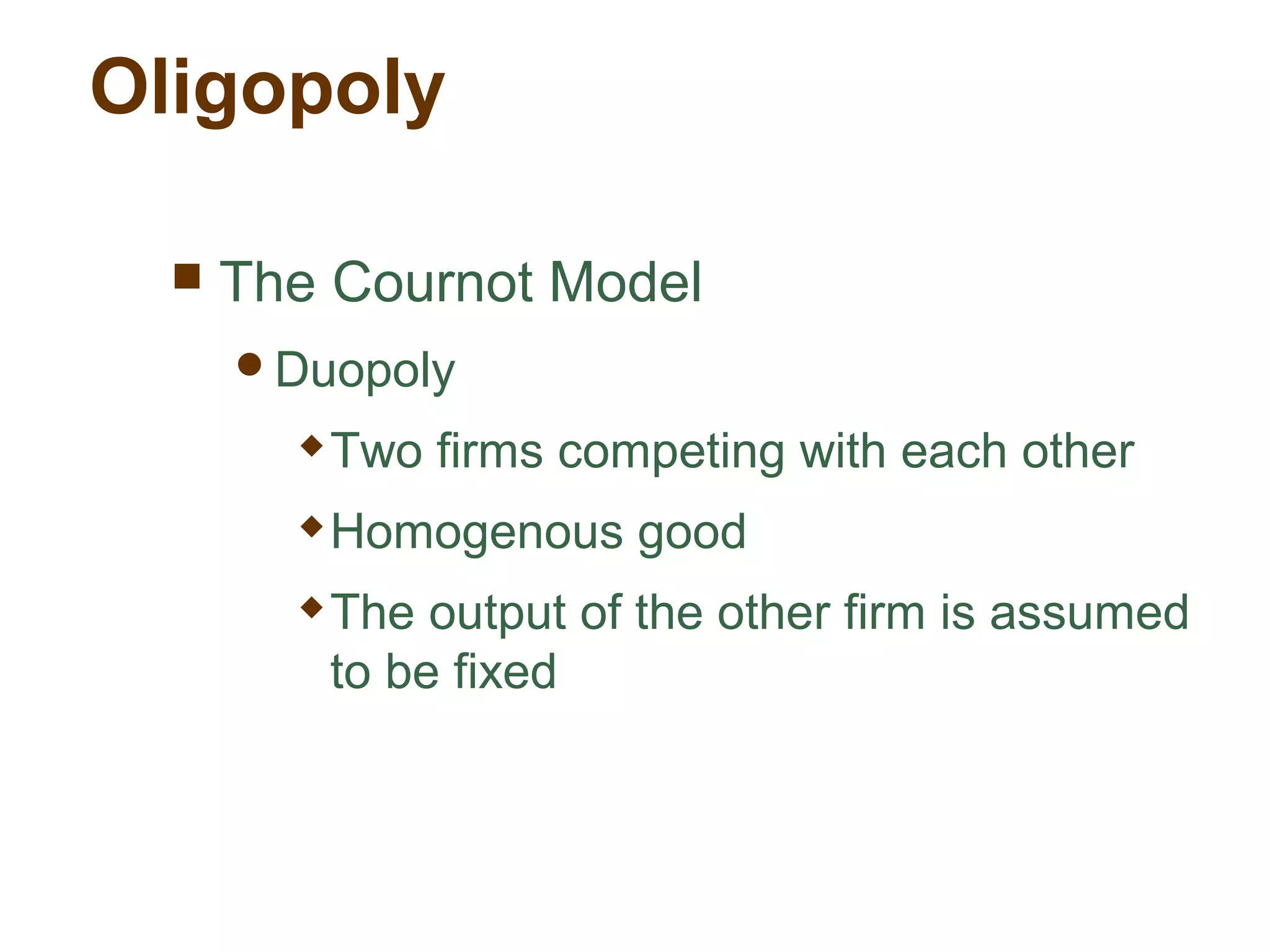 Oligopoly

The Cournot Model

Duopoly

Two firms competing with each other

Homogenous good

The output of the other firm is assumed to be fixed